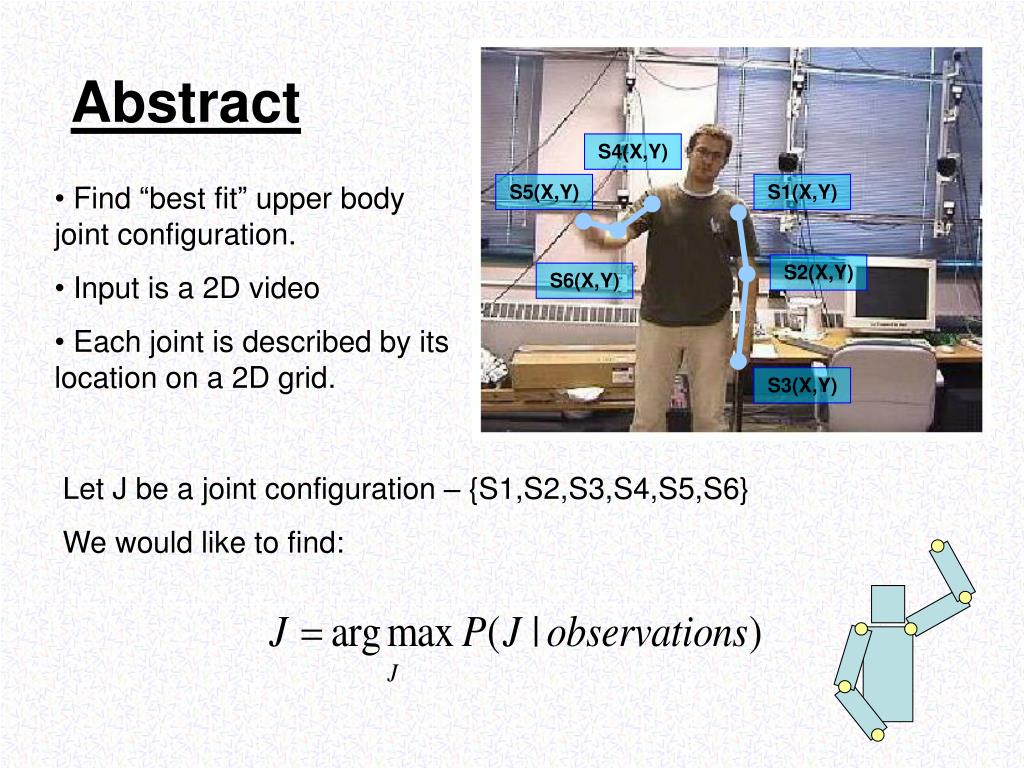 Abstract

• Find “best fit” upper body joint configuration.

• Input is a 2D video

• Each joint is described by its location on a 2D grid.

S4(X,Y)

S5(X,Y)

S1(X,Y)

S6(X,Y)

S2(X,Y)

S3(X,Y)

Let J be a joint configuration – {S1,S2,S3,S4,S5,S6}

We would like to find:

$J = \arg\max_{J} P(J \mid observations)$